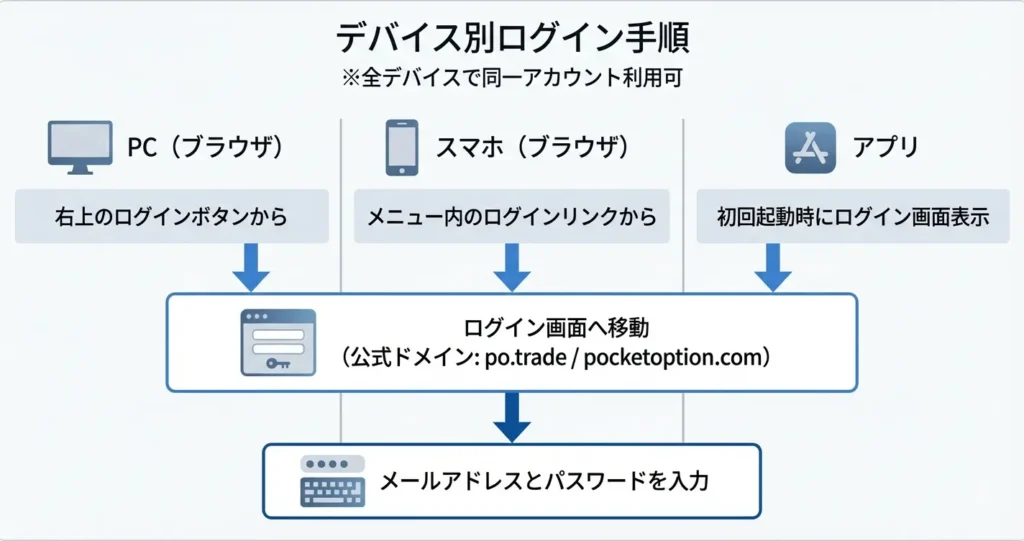 デバイス別ログイン手順
※全デバイスで同一アカウント利用可

PC（ブラウザ）
右上のログインボタンから

スマホ（ブラウザ）
メニュー内のログインリンクから

アプリ
初回起動時にログイン画面表示

ログイン画面へ移動
（公式ドメイン: po.trade / pocketoption.com）

メールアドレスとパスワードを入力